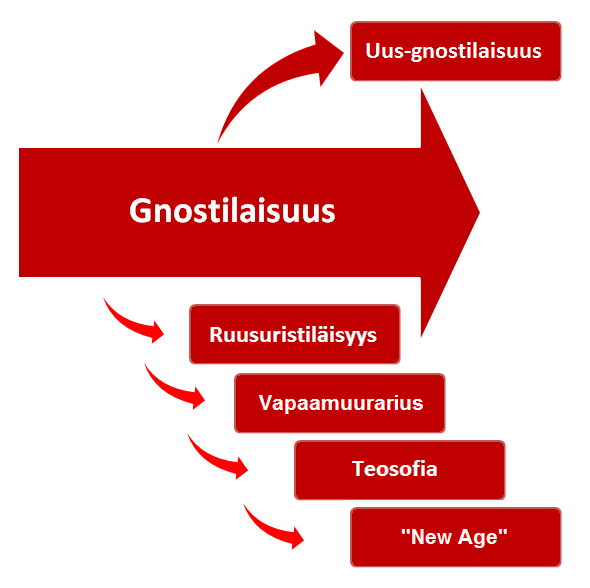 Uus-gnostilaisuus

Gnostilaisuus

Ruusuristiläisyys

Vapaamuurarius

Teosofia

"New Age"